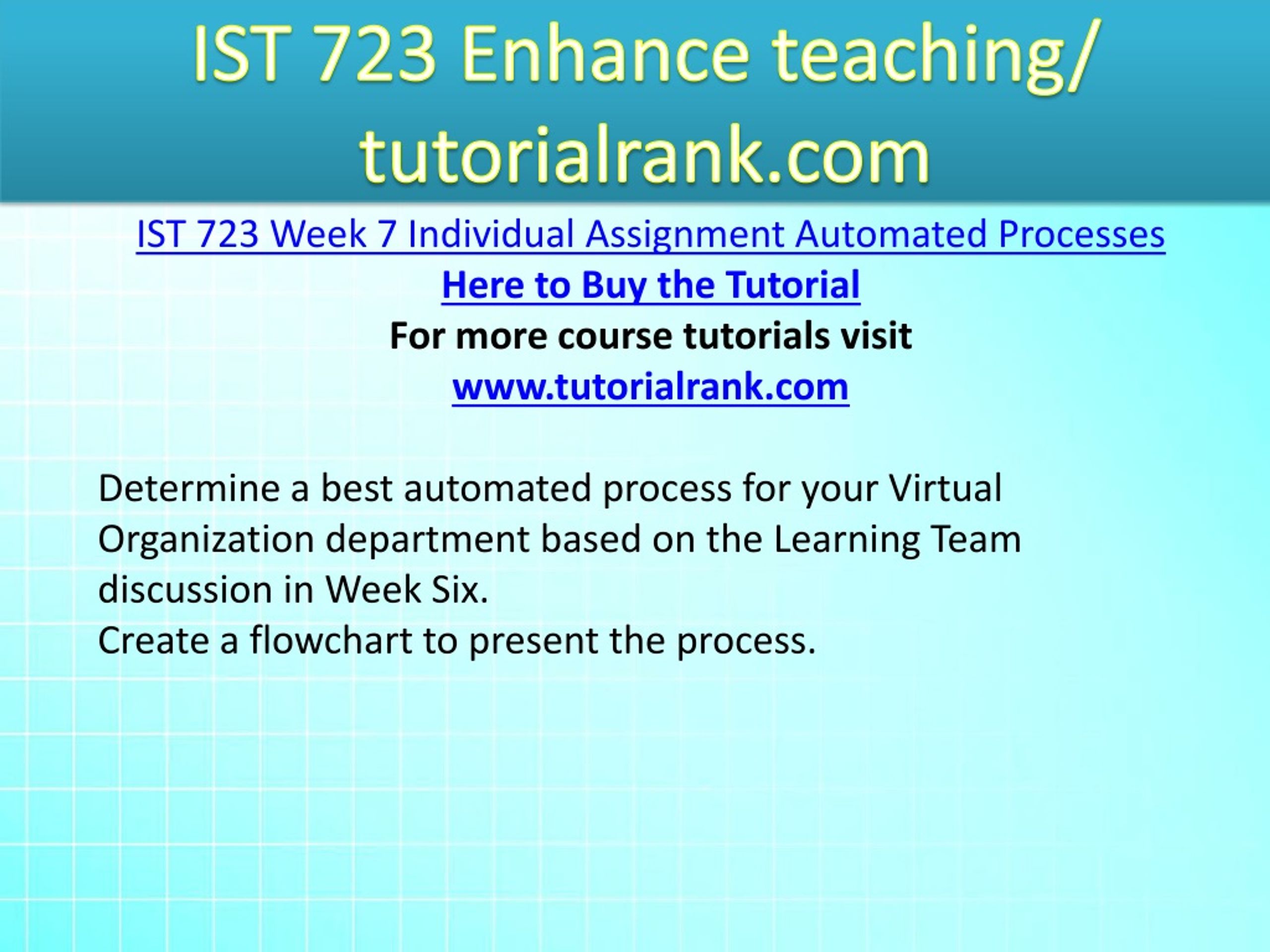 IST 723 Enhance teaching/ tutorialrank.com

IST 723 Week 7 Individual Assignment Automated Processes
Here to Buy the Tutorial
For more course tutorials visit
www.tutorialrank.com

Determine a best automated process for your Virtual Organization department based on the Learning Team discussion in Week Six.
Create a flowchart to present the process.